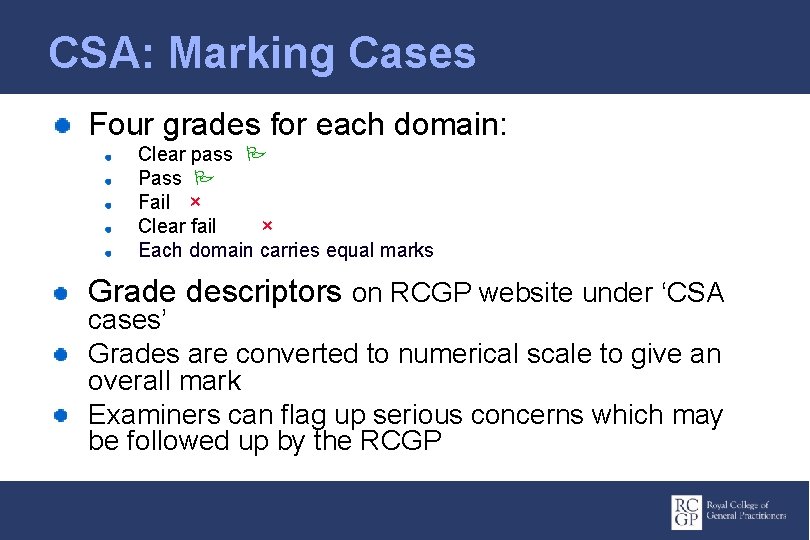 CSA: Marking Cases

- Four grades for each domain:
  - Clear pass
  - Pass
  - Fail ×
  - Clear fail ×
  - Each domain carries equal marks
- Grade descriptors on RCGP website under ‘CSA cases’
- Grades are converted to numerical scale to give an overall mark
- Examiners can flag up serious concerns which may be followed up by the RCGP

RC GP Royal College of General Practitioners